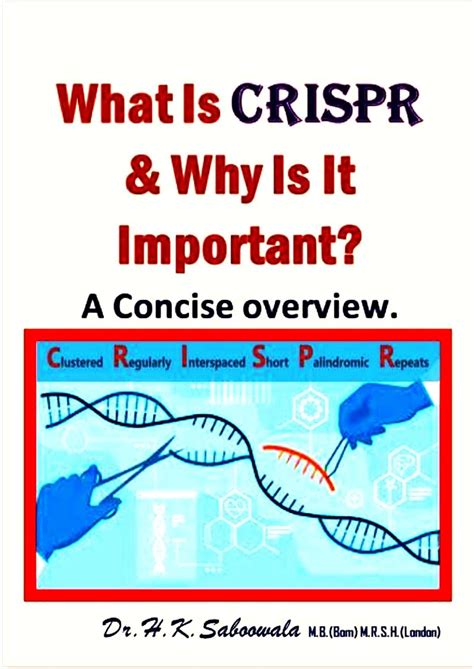 What Is CRISPR & Why Is It Important?

A Concise overview.

Clustered Regularly Interspaced Short Palindromic Repeats

Dr. H. K. Saboowala M.B.(Bom) M.R.S.H.(London)